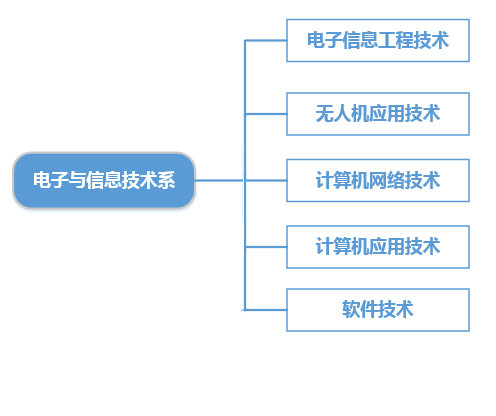 电子与信息技术系

电子信息工程技术

无人机应用技术

计算机网络技术

计算机应用技术

软件技术